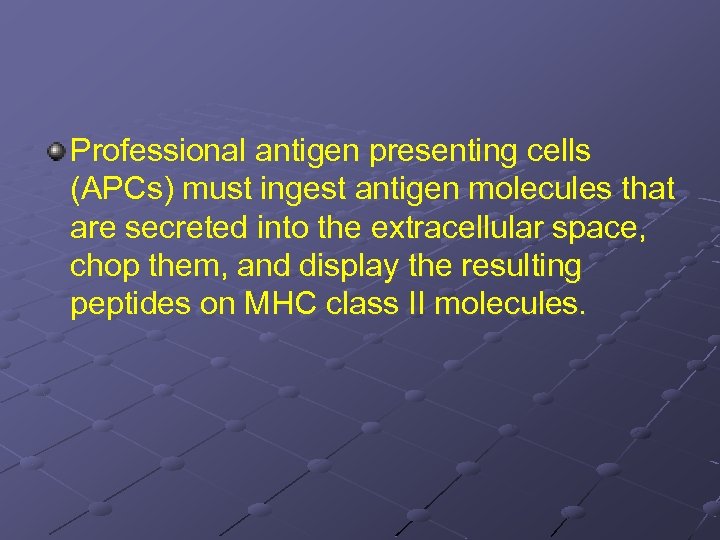 Professional antigen presenting cells (APCs) must ingest antigen molecules that are secreted into the extracellular space, chop them, and display the resulting peptides on MHC class II molecules.